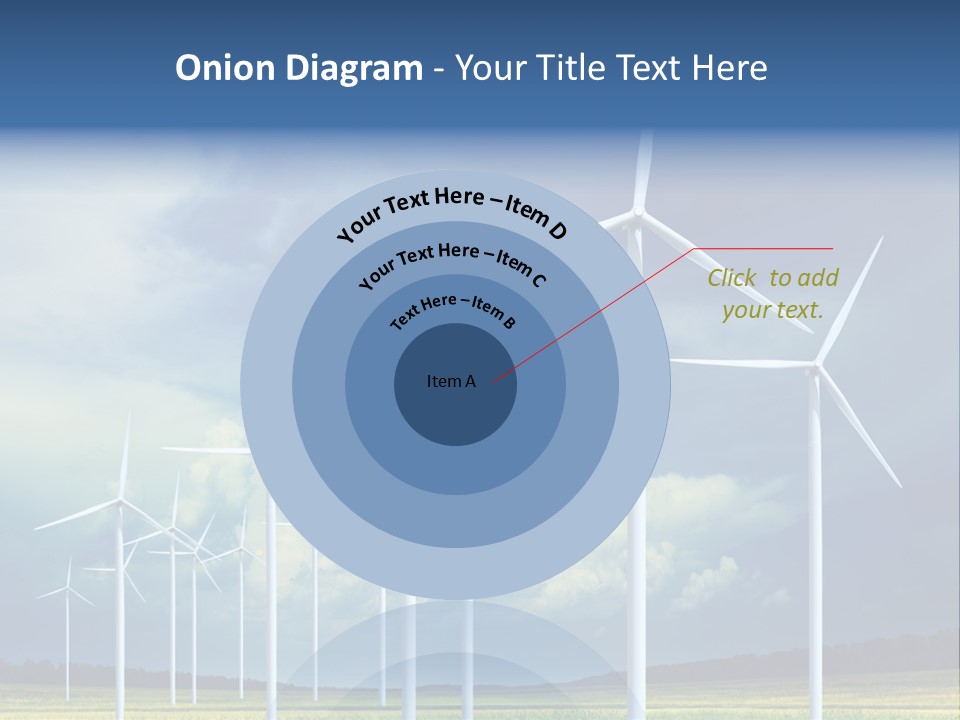 Onion Diagram - Your Title Text Here

Your Text Here – Item D

Your Text Here – Item C

Text Here – Item B

Item A

Click to add your text.